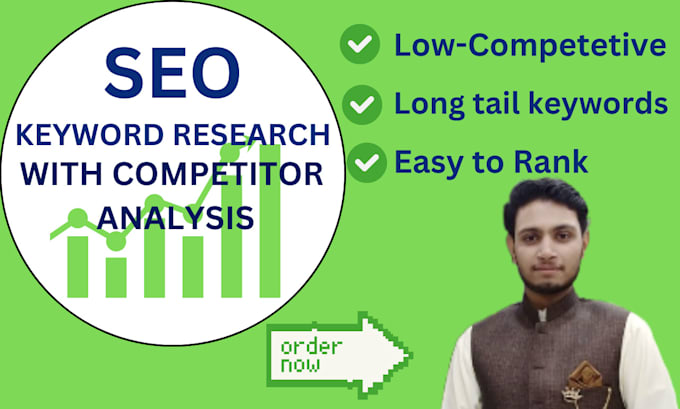 SEO
KEYWORD RESEARCH
WITH COMPETITOR
ANALYSIS

Low-Competetive
Long tail keywords
Easy to Rank

order
now